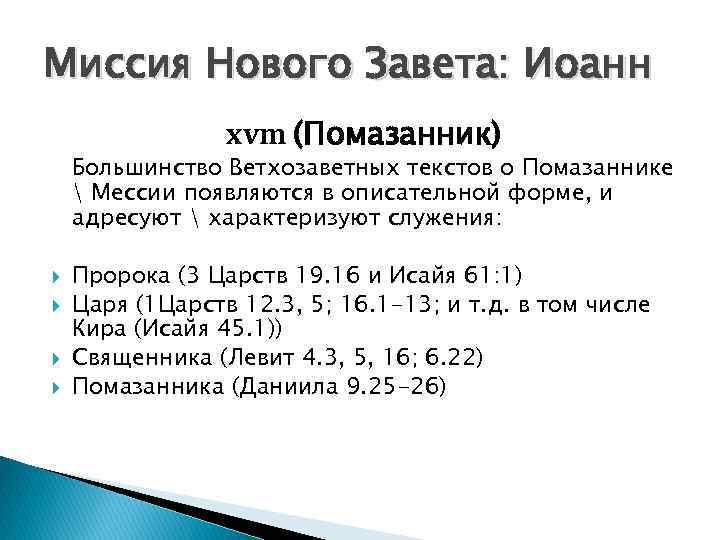 Миссия Нового Завета: Иоанн

xvm (Помазанник)

Большинство Ветхозаветных текстов о Помазаннике \ Мессии появляются в описательной форме, и адресуют \ характеризуют служения:

Пророка (3 Царств 19.16 и Исайя 61:1)
Царя (1Царств 12.3, 5; 16.1-13; и т.д. в том числе Кира (Исайя 45.1))
Священника (Левит 4.3, 5, 16; 6.22)
Помазанника (Даниила 9.25-26)